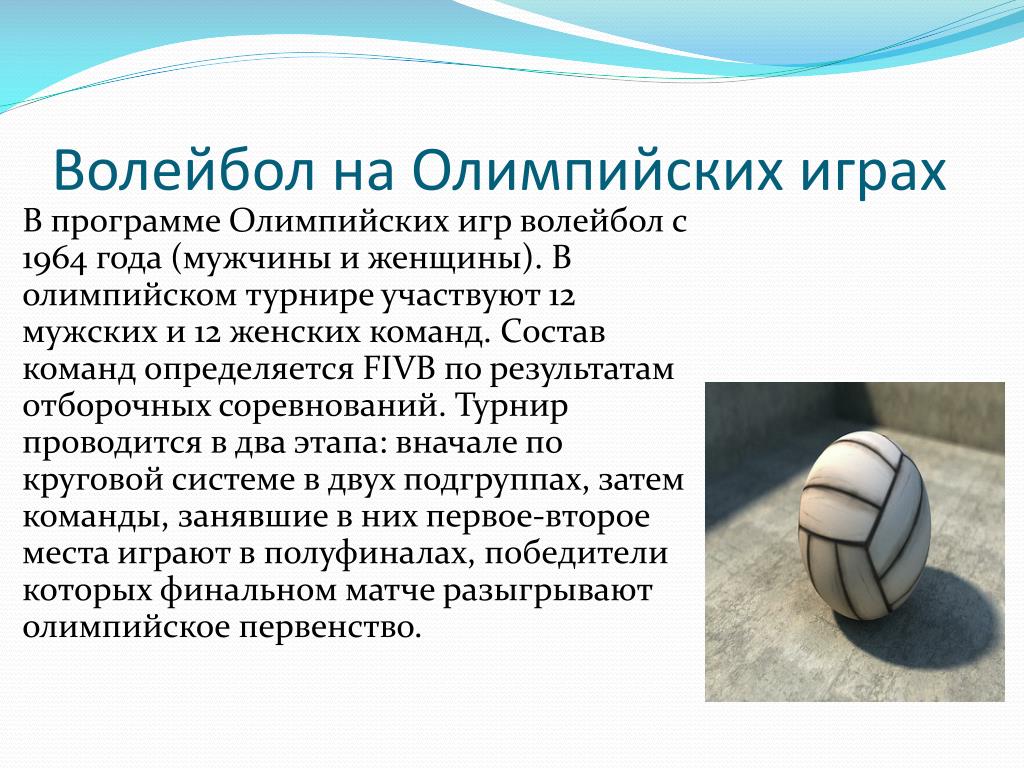 Волейбол на Олимпийских играх

В программе Олимпийских игр волейбол с 1964 года (мужчины и женщины). В олимпийском турнире участвуют 12 мужских и 12 женских команд. Состав команд определяется FIVB по результатам отборочных соревнований. Турнир проводится в два этапа: вначале по круговой системе в двух подгруппах, затем команды, занявшие в них первое-второе места играют в полуфиналах, победители которых финальном матче разыгрывают олимпийское первенство.